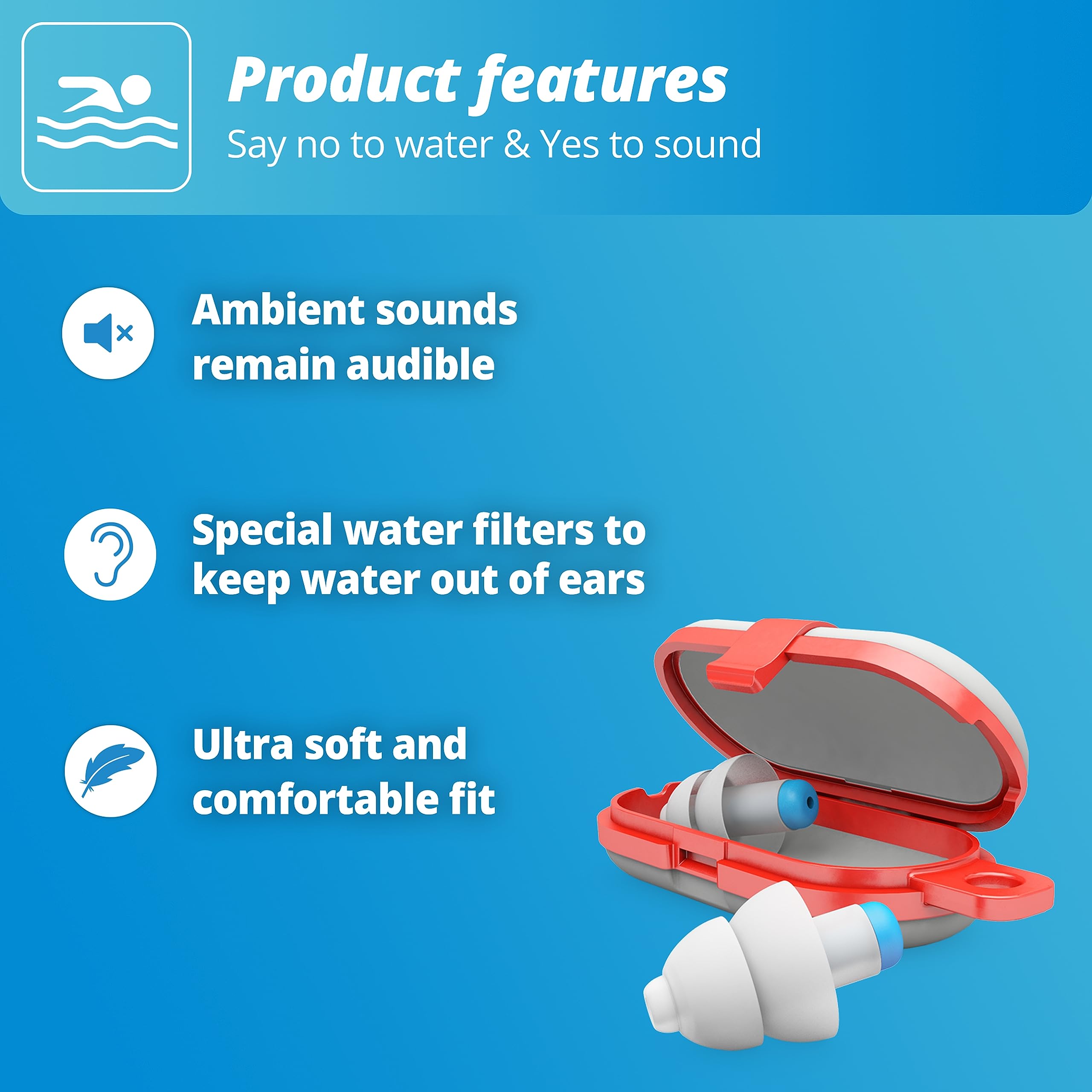 Product features
Say no to water & Yes to sound

Ambient sounds remain audible

Special water filters to keep water out of ears

Ultra soft and comfortable fit